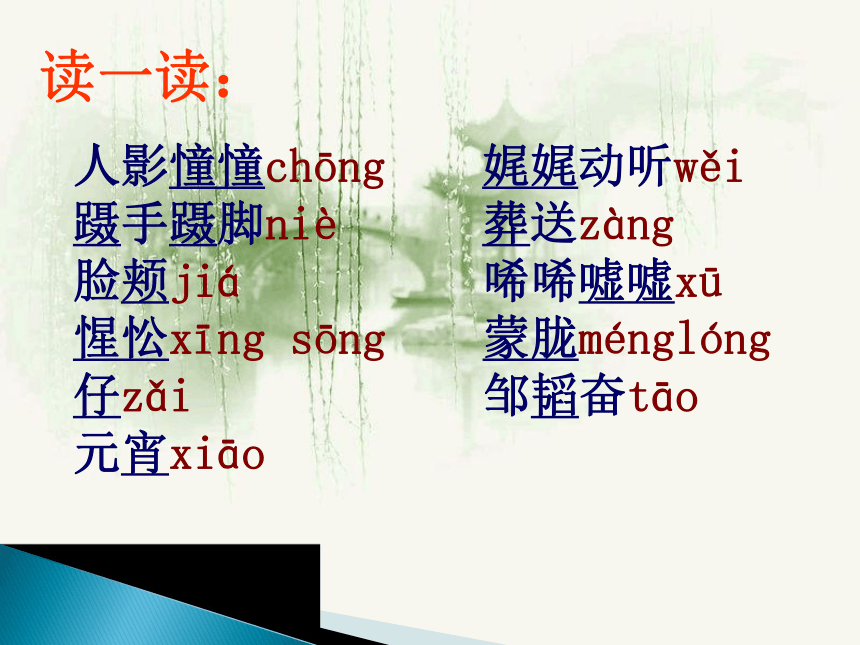 读一读：

人影憧憧chōng
蹑手蹑脚niè
脸颊jiá
惺忪xīng sōng
仔zǎi
元宵xiāo

娓娓动听wěi
葬送zàng
唏唏嘘嘘xū
蒙胧ménglóng
邹韬奋tāo